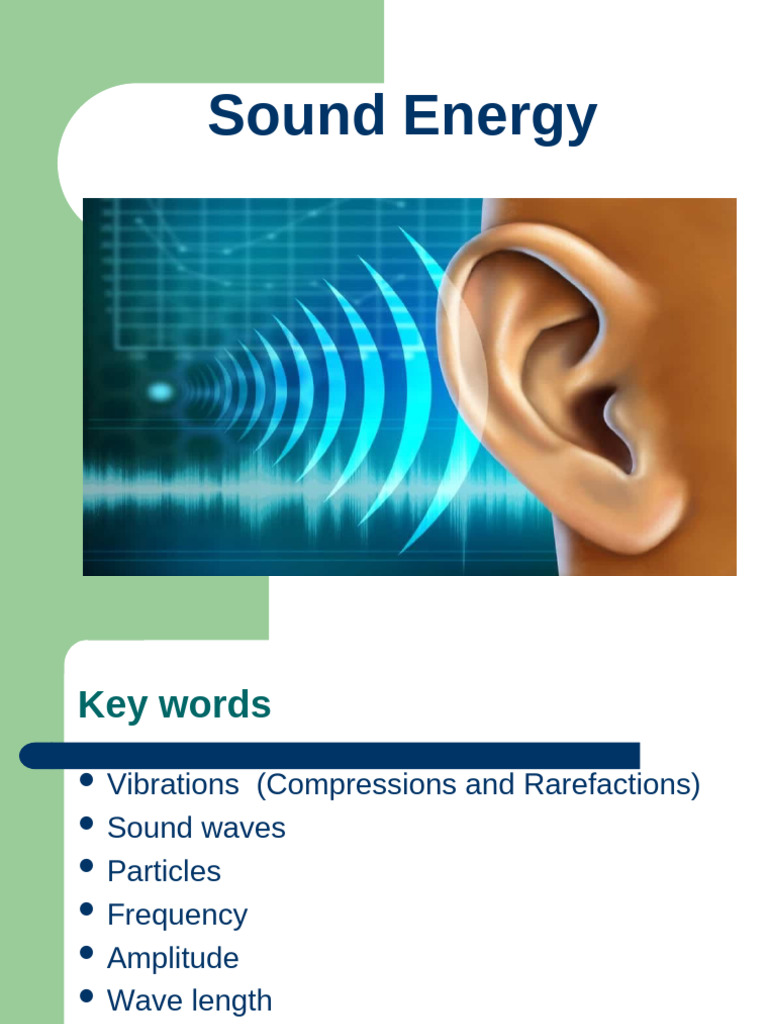 Sound Energy

Key words

- Vibrations (Compressions and Rarefactions)
- Sound waves
- Particles
- Frequency
- Amplitude
- Wave length